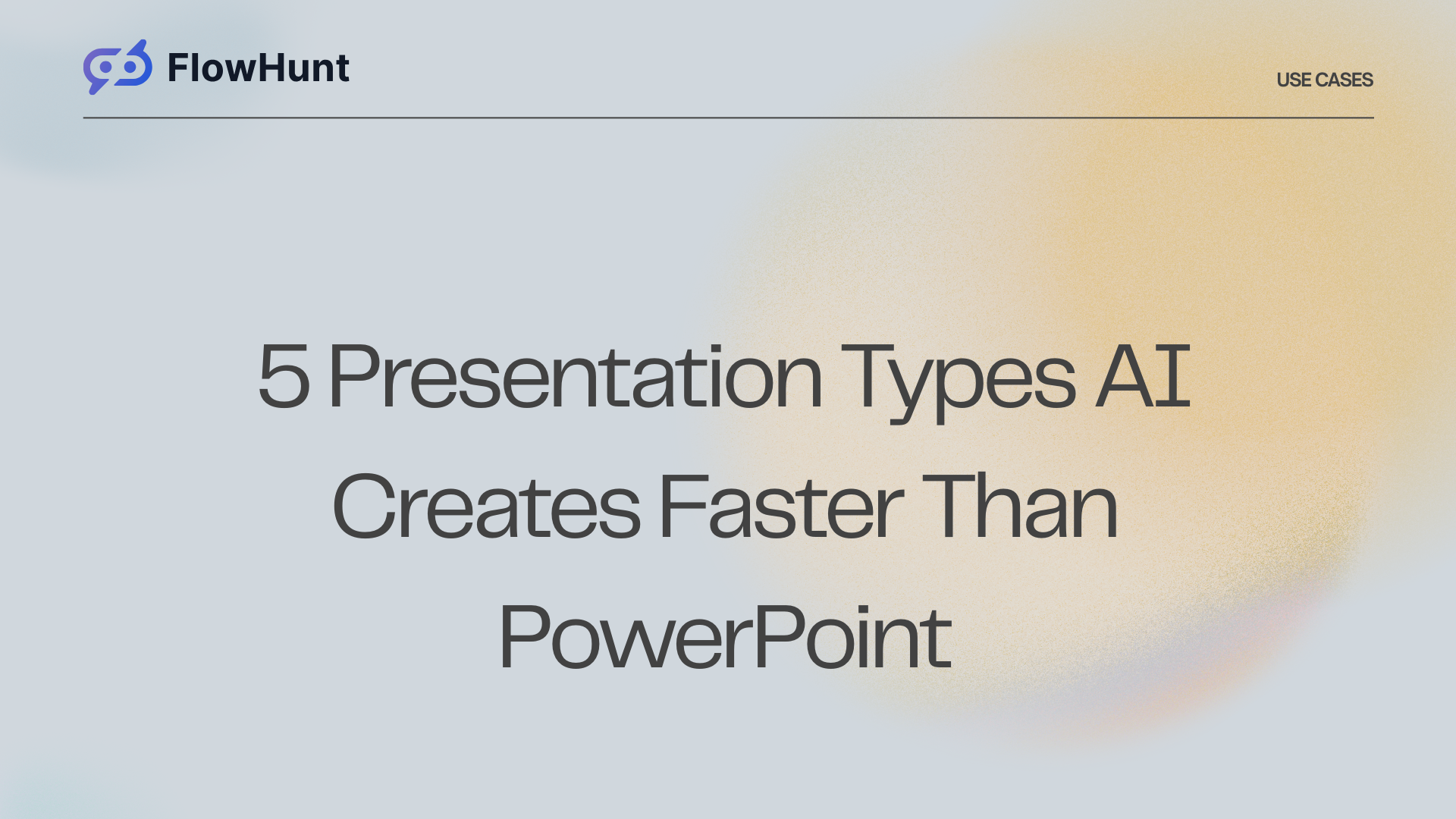 FlowHunt

USE CASES

5 Presentation Types AI Creates Faster Than PowerPoint